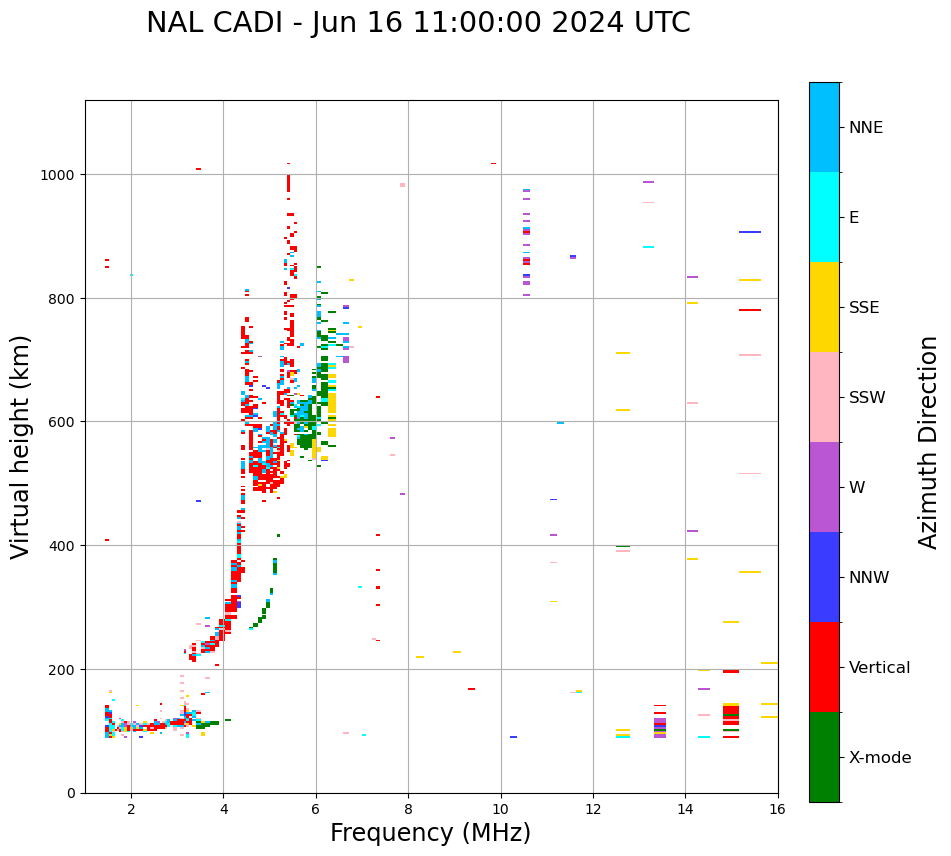 NAL CADI - Jun 16 11:00:00 2024 UTC

Virtual height (km)

1000
800
600
400
200
0

2
4
6
8
10
12
14
16

Frequency (MHz)

NNE
E
SSE
SSW
W
NNW
Vertical
X-mode

Azimuth Direction